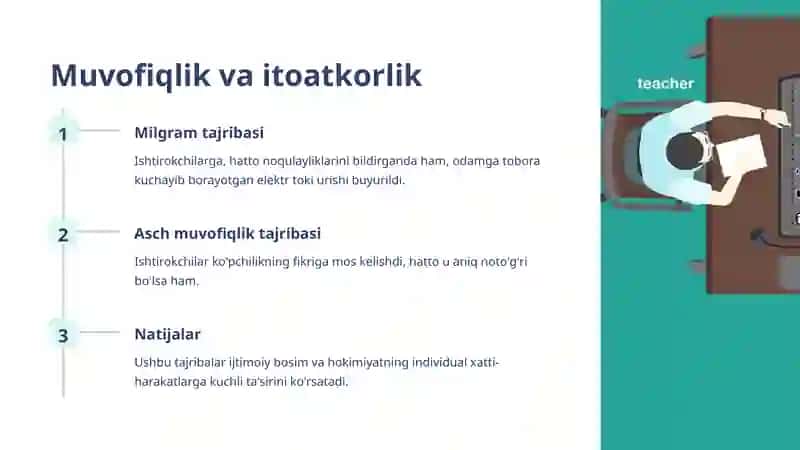 Muvofiqlik va itoatkorlik

1

Milgram tajribasi

Ishtirokchilarga, hatto noqulayliklarini bildirganda ham, odamga tobora kuchayib borayotgan elektr toki urishi buyurildi.

2

Asch muvofiqlik tajribasi

Ishtirokchilar ko'pchilikning fikriga mos kelishdi, hatto u aniq noto'g'ri bo'lsa ham.

3

Natijalar

Ushbu tajribalar ijtimoiy bosim va hokimiyatning individual xatti-harakatlarga kuchli ta'sirini ko'rsatadi.

teacher